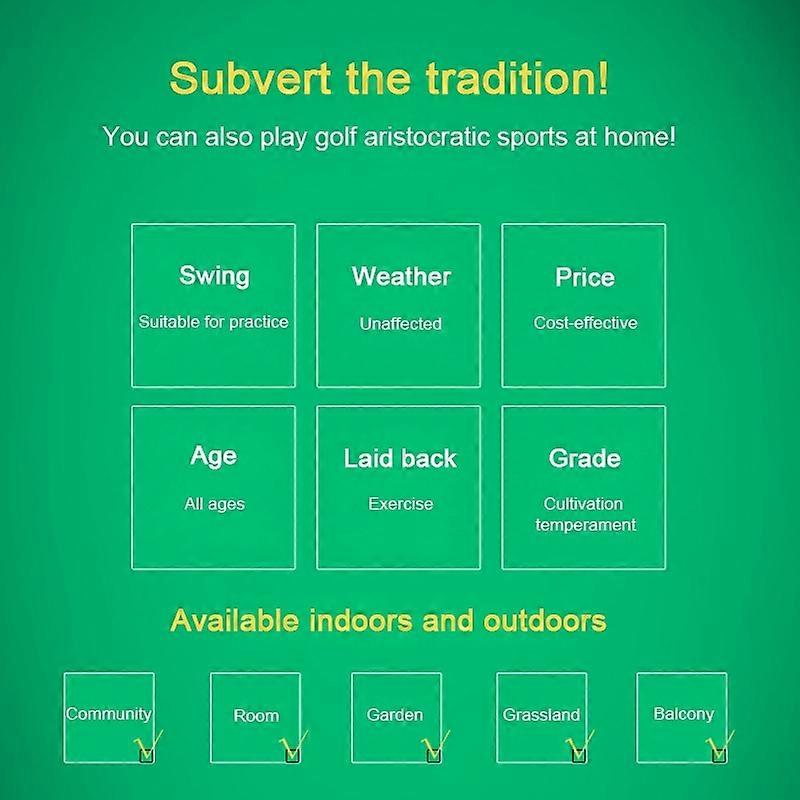 Subvert the tradition!

You can also play golf aristocratic sports at home!

Swing
Suitable for practice

Weather
Unaffected

Price
Cost-effective

Age
All ages

Laid back
Exercise

Grade
Cultivation temperament

Available indoors and outdoors

Community

Room

Garden

Grassland

Balcony